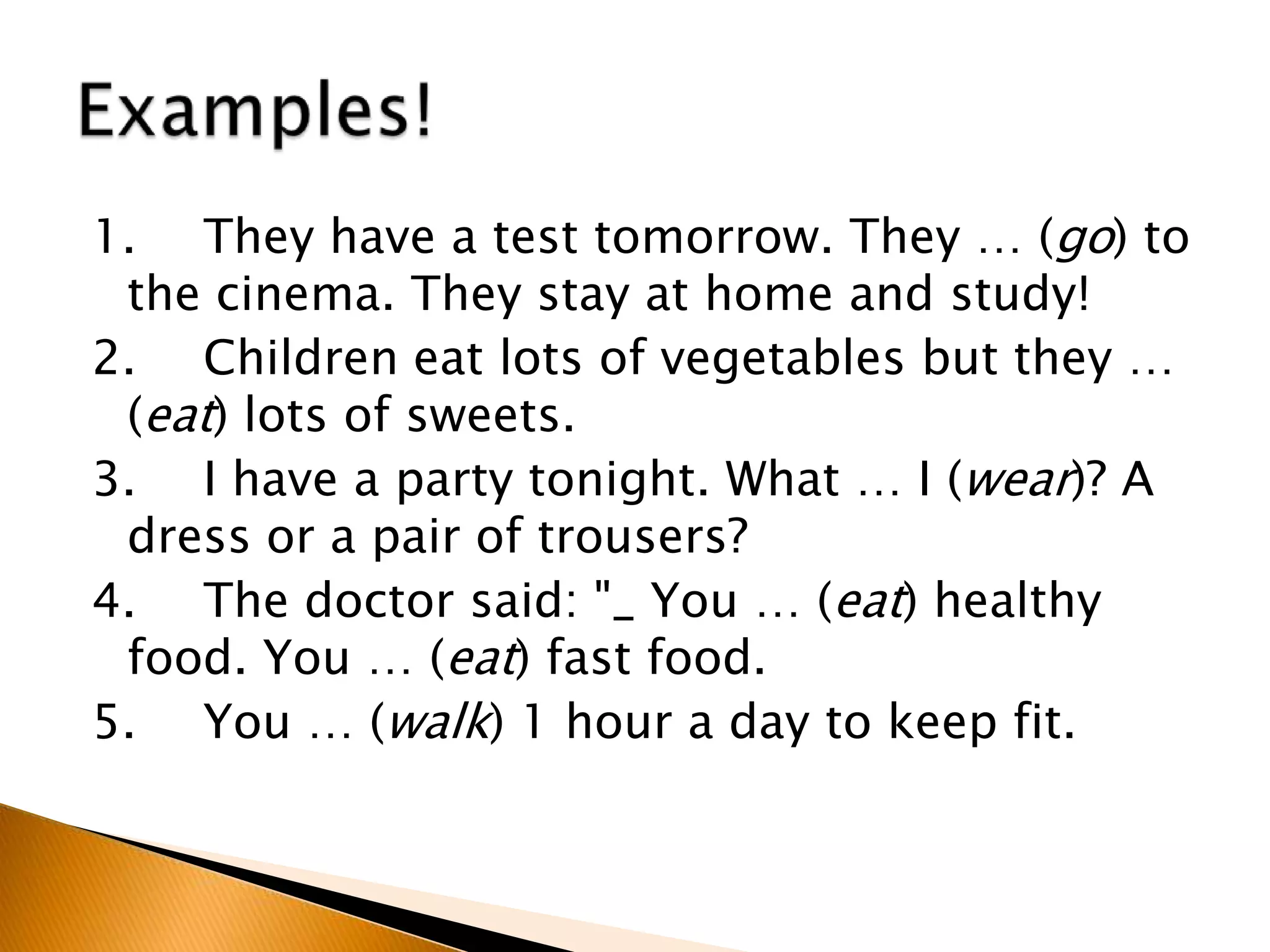 Examples!

1. They have a test tomorrow. They … (go) to the cinema. They stay at home and study!

2. Children eat lots of vegetables but they … (eat) lots of sweets.

3. I have a party tonight. What … I (wear)? A dress or a pair of trousers?

4. The doctor said: "_ You … (eat) healthy food. You … (eat) fast food.

5. You … (walk) 1 hour a day to keep fit.